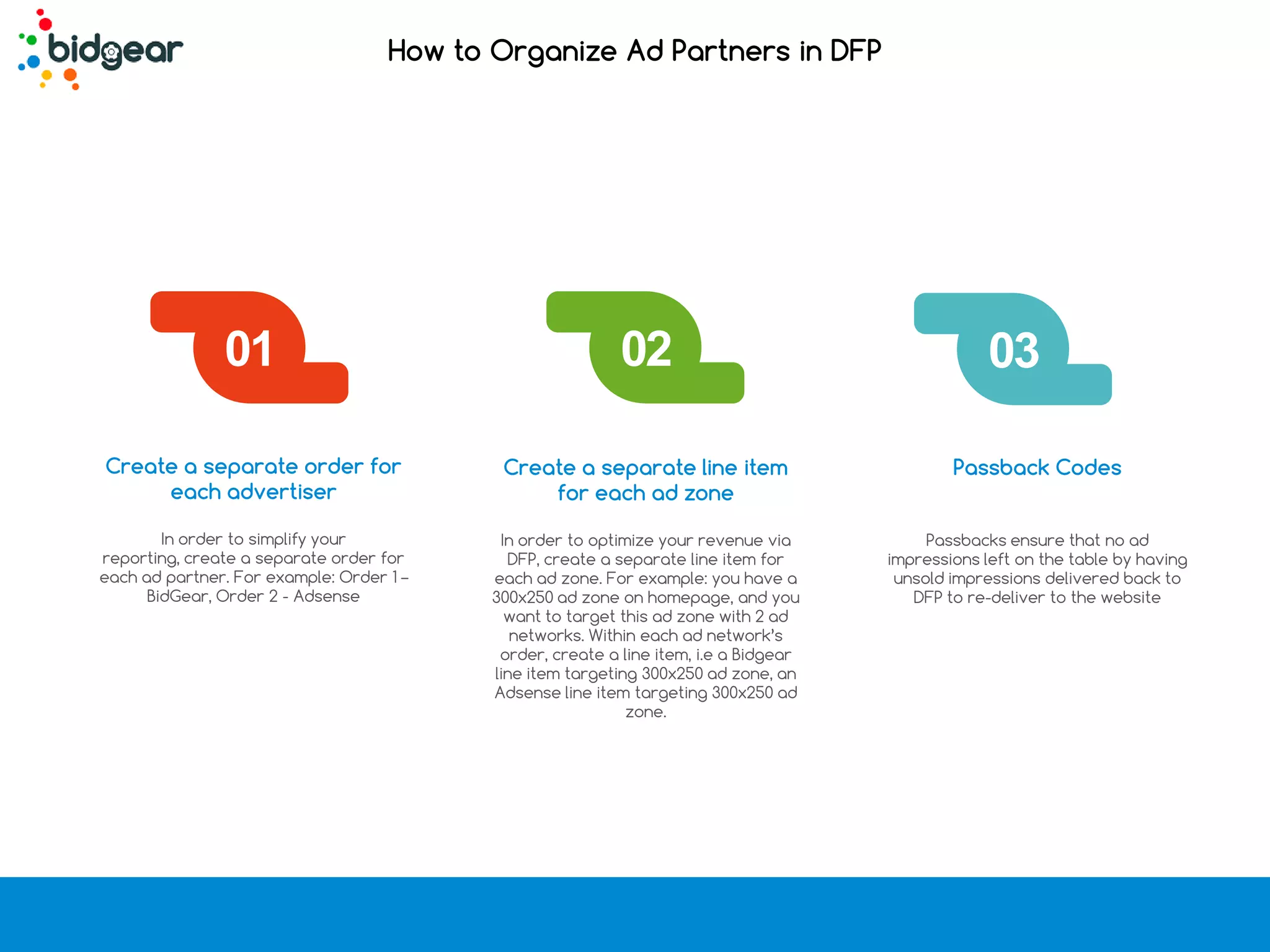 bidgear

How to Organize Ad Partners in DFP

01

Create a separate order for each advertiser

In order to simplify your reporting, create a separate order for each ad partner. For example: Order 1 – BidGear, Order 2 - Adsense

02

Create a separate line item for each ad zone

In order to optimize your revenue via DFP, create a separate line item for each ad zone. For example: you have a 300x250 ad zone on homepage, and you want to target this ad zone with 2 ad networks. Within each ad network's order, create a line item, i.e a Bidgear line item targeting 300x250 ad zone, an Adsense line item targeting 300x250 ad zone.

03

Passback Codes

Passbacks ensure that no ad impressions left on the table by having unsold impressions delivered back to DFP to re-deliver to the website